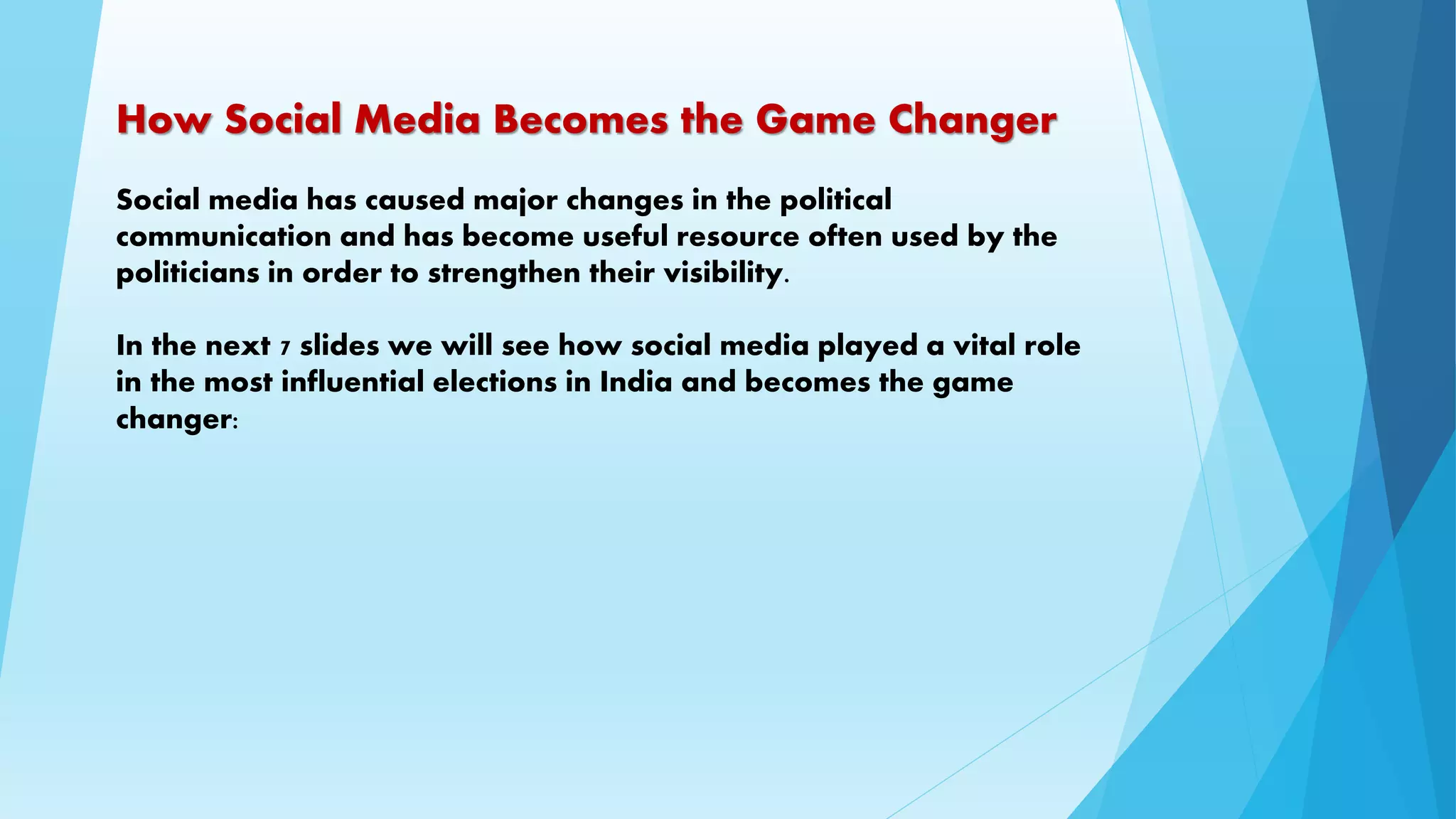 How Social Media Becomes the Game Changer

Social media has caused major changes in the political communication and has become useful resource often used by the politicians in order to strengthen their visibility.

In the next 7 slides we will see how social media played a vital role in the most influential elections in India and becomes the game changer: